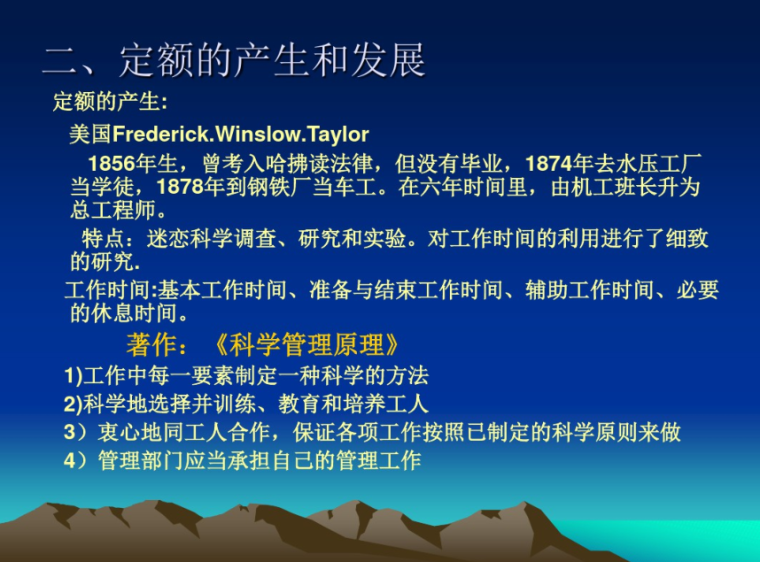 二、定额的产生和发展

定额的产生:

美国Frederick.Winslow.Taylor

1856年生，曾考入哈拂读法律，但没有毕业，1874年去水压工厂当学徒，1878年到钢铁厂当车工。在六年时间里，由机工班长升为总工程师。

特点：迷恋科学调查、研究和实验。对工作时间的利用进行了细致的研究.

工作时间:基本工作时间、准备与结束工作时间、辅助工作时间、必要的休息时间。

著作：《科学管理原理》

1)工作中每一要素制定一种科学的方法

2)科学地选择并训练、教育和培养工人

3）衷心地同工人合作，保证各项工作按照已制定的科学原则来做

4）管理部门应当承担自己的管理工作